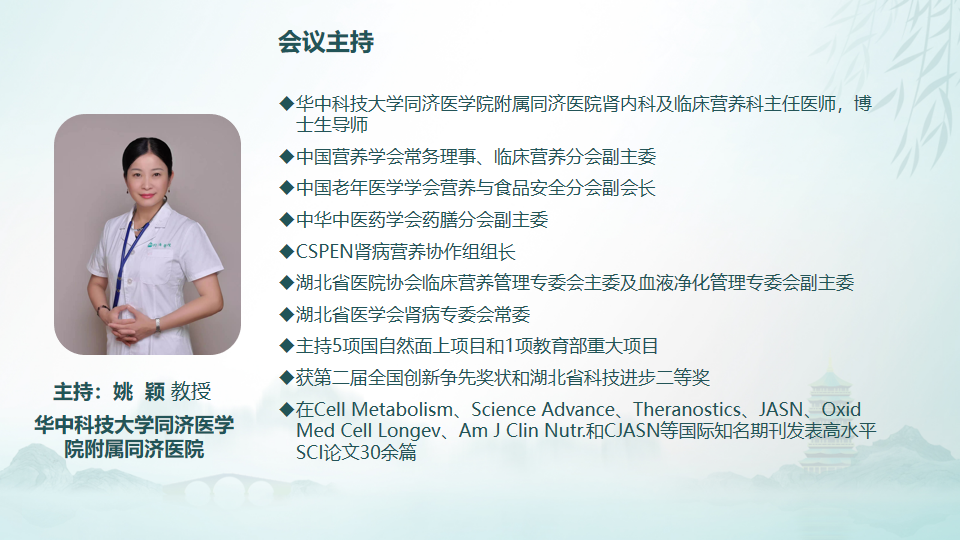 会议主持

◆华中科技大学同济医学院附属同济医院肾内科及临床营养科主任医师，博士生导师

◆中国营养学会常务理事、临床营养分会副主委

◆中国老年医学学会营养与食品安全分会副会长

◆中华中医药学会药膳分会副主委

◆CSPEN肾病营养协作组组长

◆湖北省医院协会临床营养管理专委会主委及血液净化管理专委会副主委

◆湖北省医学会肾病专委会常委

◆主持5项国自然面上项目和1项教育部重大项目

◆获第二届全国创新争先奖状和湖北省科技进步二等奖

◆在Cell Metabolism、Science Advance、Theranostics、JASN、Oxid Med Cell Longev、Am J Clin Nutr.和CJASN等国际知名期刊发表高水平SCI论文30余篇

主持：姚 颖 教授

华中科技大学同济医学院附属同济医院